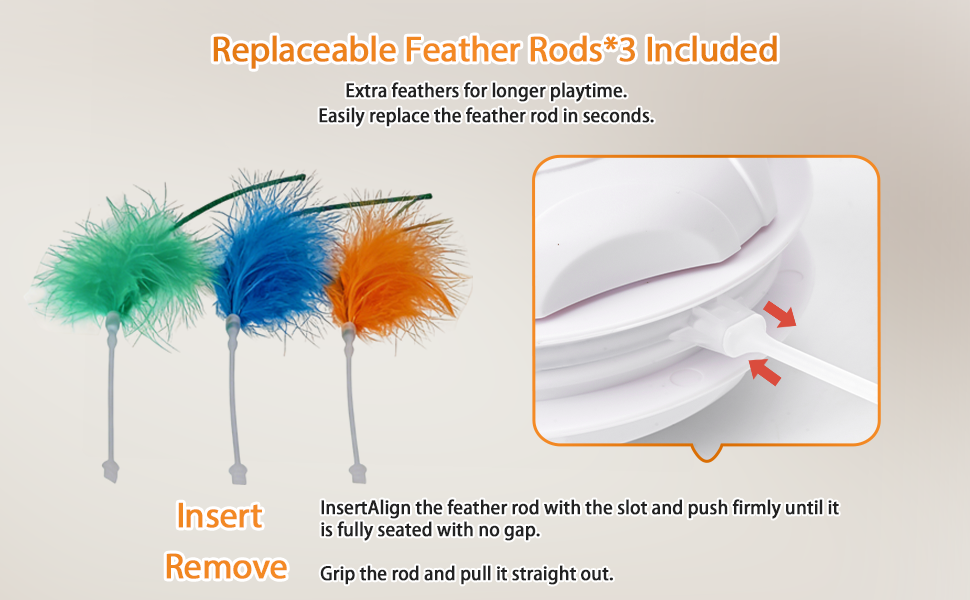 Replaceable Feather Rods*3 Included

Extra feathers for longer playtime.
Easily replace the feather rod in seconds.

Insert

InsertAlign the feather rod with the slot and push firmly until it is fully seated with no gap.

Remove

Grip the rod and pull it straight out.